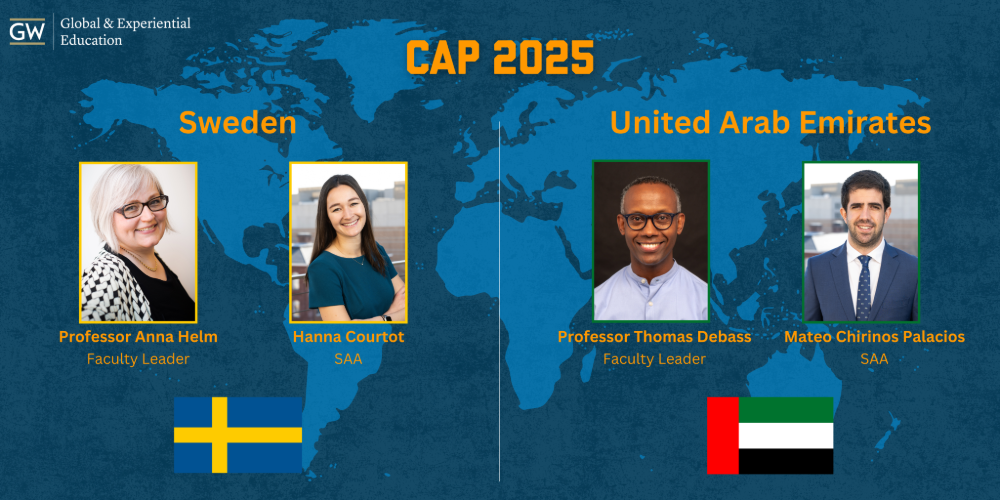 GW Global & Experiential Education

CAP 2025

Sweden

Professor Anna Helm
Faculty Leader

Hanna Courtot
SAA

United Arab Emirates

Professor Thomas Debass
Faculty Leader

Mateo Chirinos Palacios
SAA